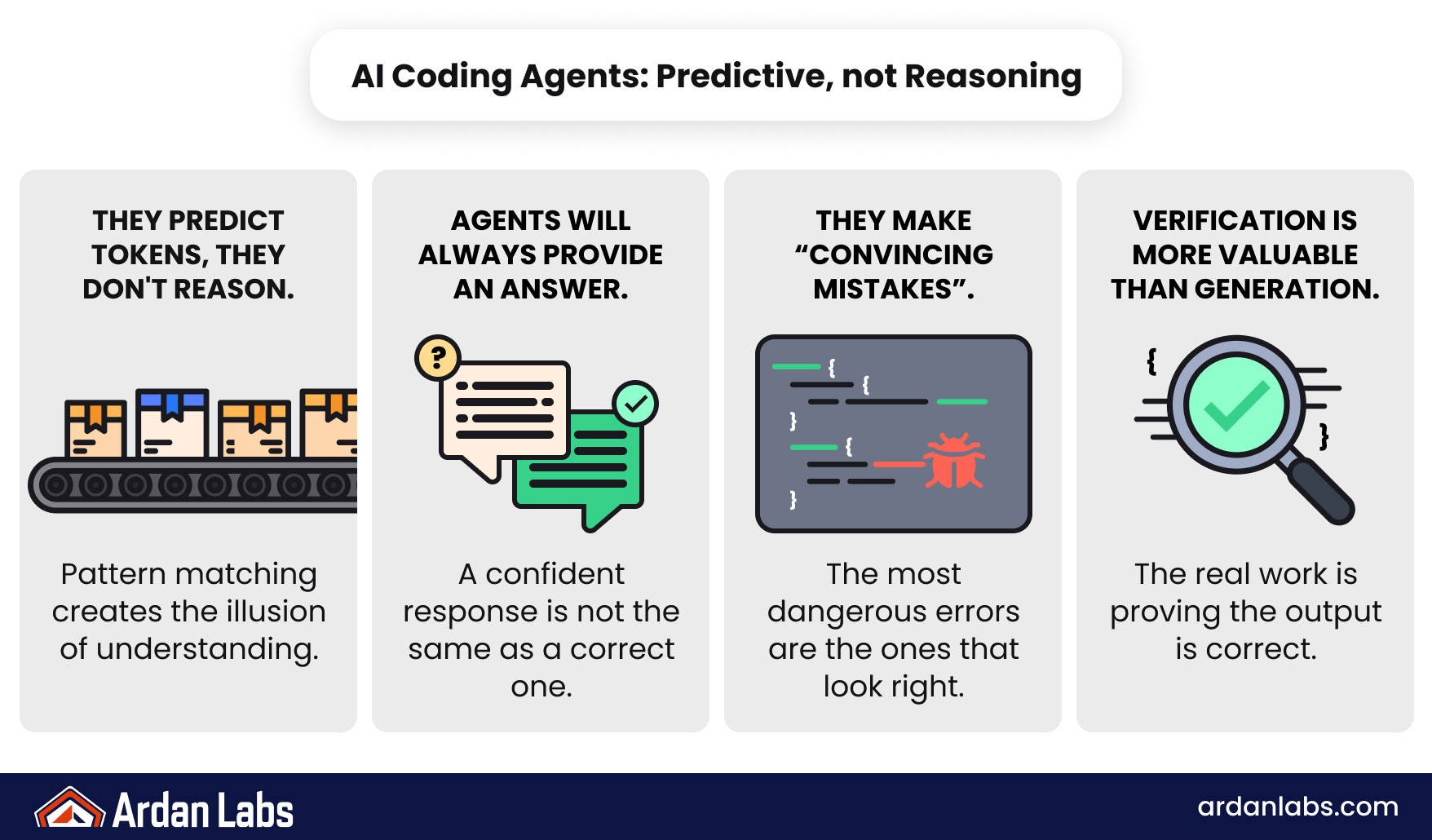 AI Coding Agents: Predictive, not Reasoning

THEY PREDICT TOKENS, THEY DON'T REASON.

Pattern matching creates the illusion of understanding.

AGENTS WILL ALWAYS PROVIDE AN ANSWER.

?

A confident response is not the same as a correct one.

THEY MAKE “CONVINCING MISTAKES”.

{
{
}
{
}

The most dangerous errors are the ones that look right.

VERIFICATION IS MORE VALUABLE THAN GENERATION.

{
}

The real work is proving the output is correct.

Ardan Labs

ardanlabs.com